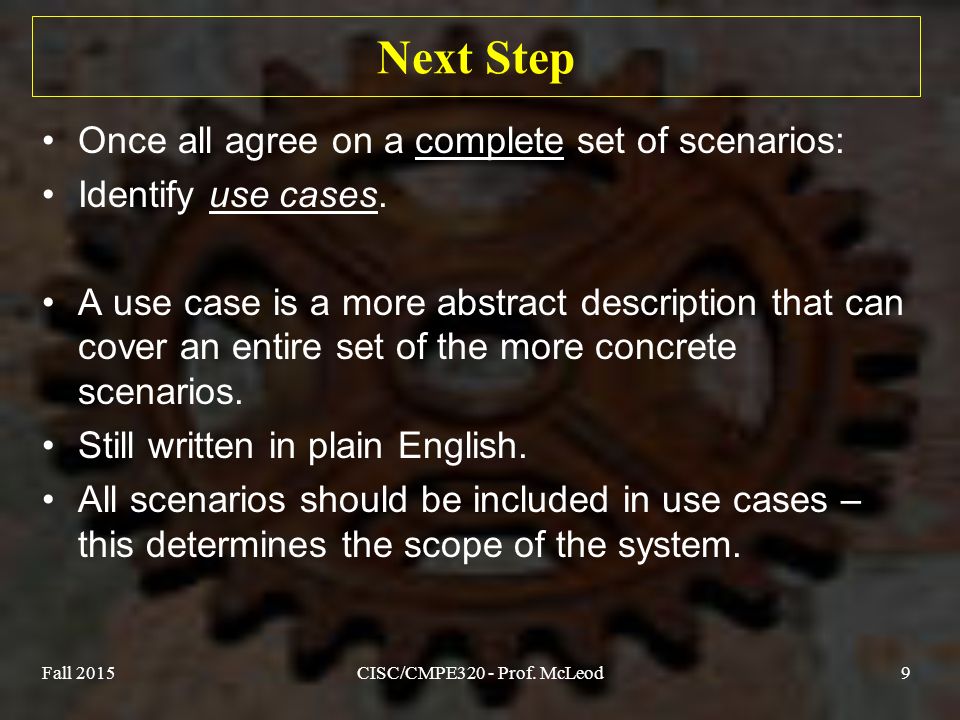 Next Step

• Once all agree on a complete set of scenarios:
• Identify use cases.

• A use case is a more abstract description that can cover an entire set of the more concrete scenarios.
• Still written in plain English.
• All scenarios should be included in use cases – this determines the scope of the system.

Fall 2015

CISC/CMPE320 - Prof. McLeod

9